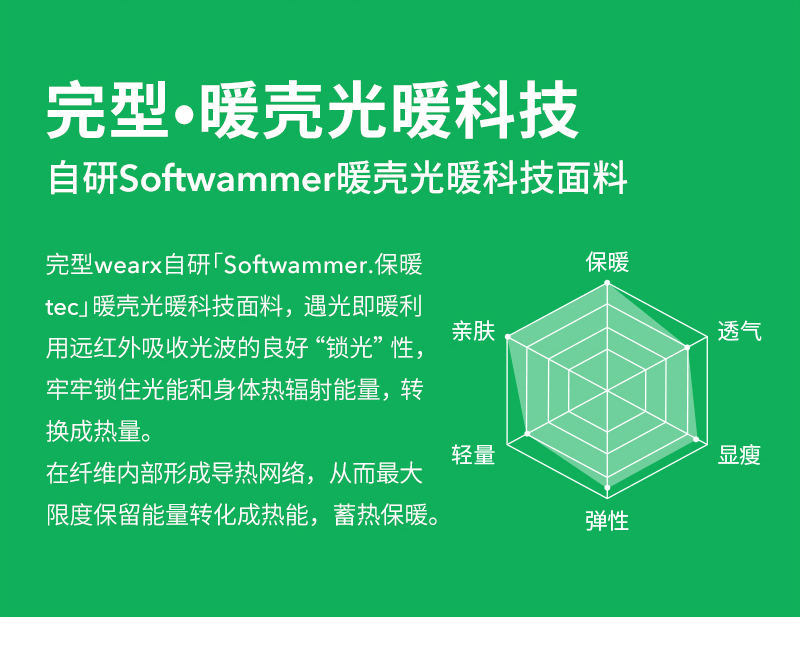 完型•暖壳光暖科技
自研Softwammer暖壳光暖科技面料

完型wearx自研「Softwammer.保暖tec」暖壳光暖科技面料，遇光即暖利用远红外吸收光波的良好“锁光”性，牢牢锁住光能和身体热辐射能量，转换成热量。
在纤维内部形成导热网络，从而最大限度保留能量转化成热能，蓄热保暖。

保暖
透气
显瘦
弹性
轻量
亲肤